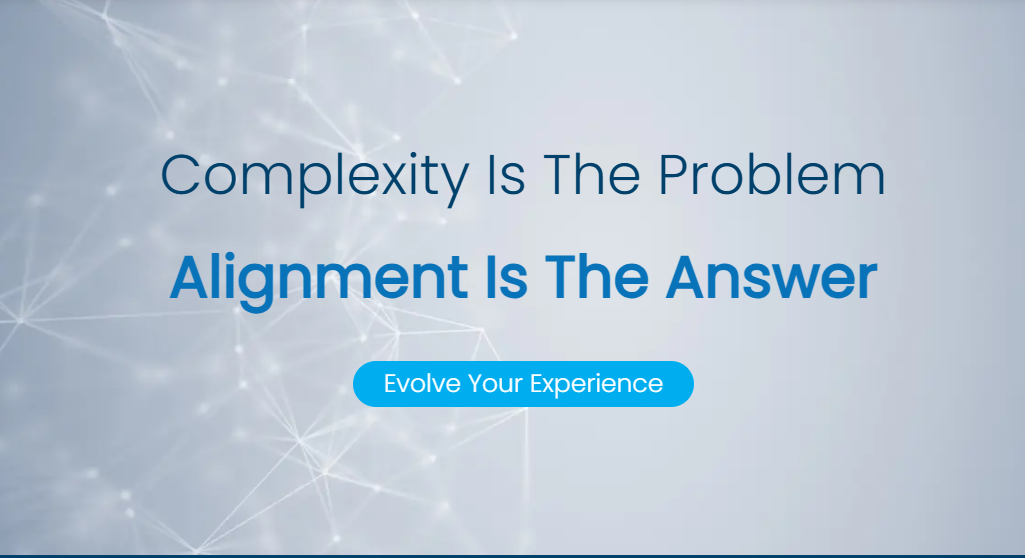 Complexity Is The Problem

Alignment Is The Answer

Evolve Your Experience